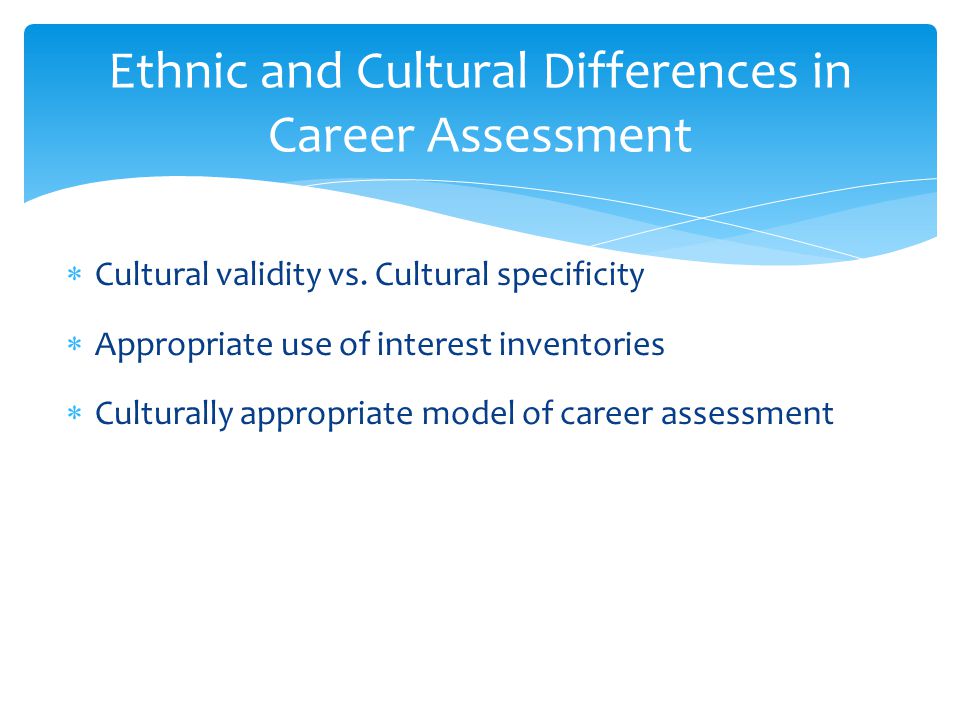 Ethnic and Cultural Differences in Career Assessment

* Cultural validity vs. Cultural specificity
* Appropriate use of interest inventories
* Culturally appropriate model of career assessment